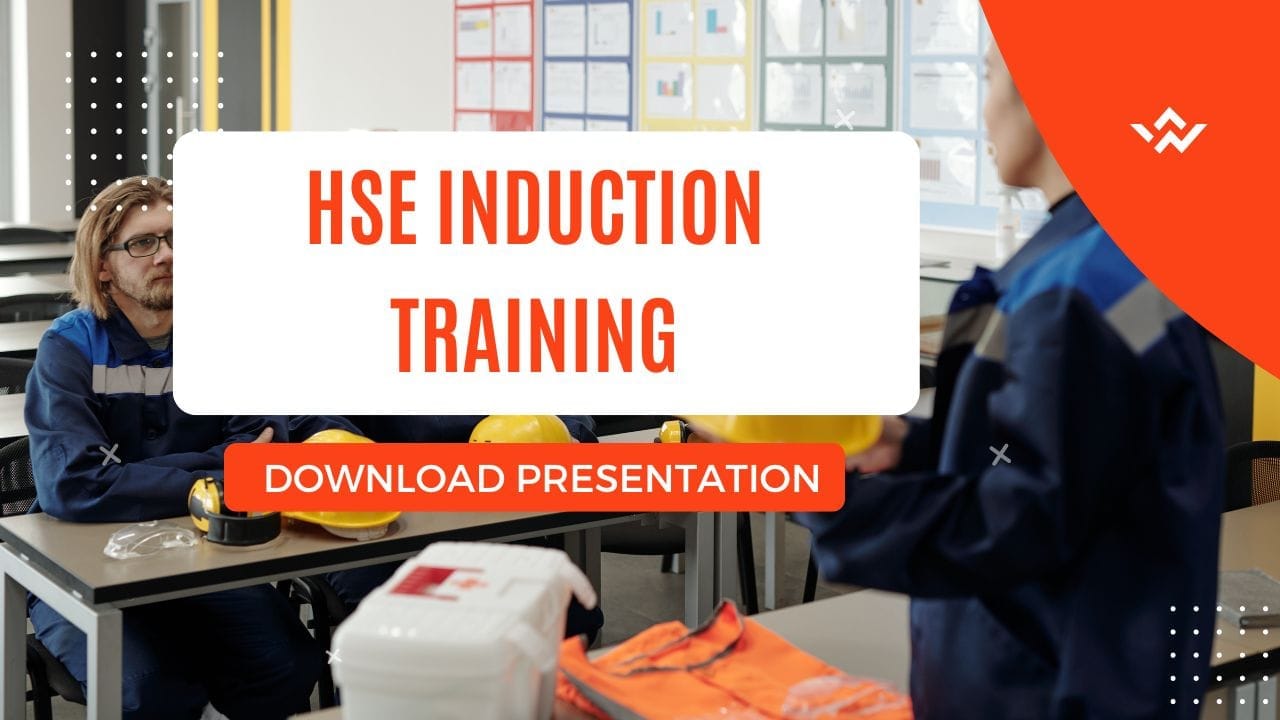 HSE INDUCTION TRAINING

DOWNLOAD PRESENTATION